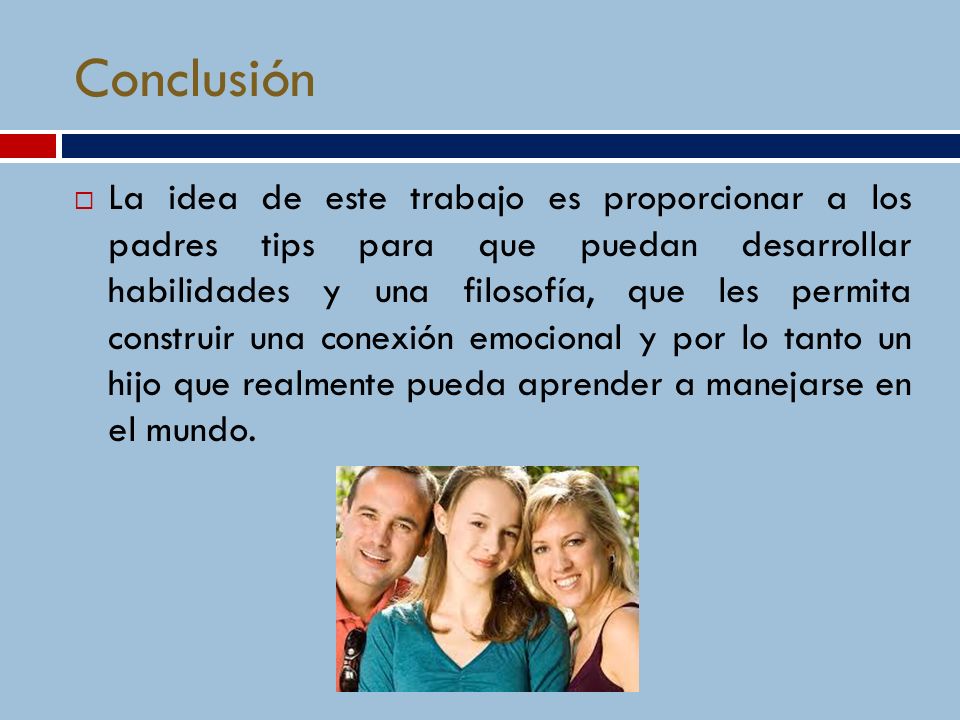 Conclusión

La idea de este trabajo es proporcionar a los padres tips para que puedan desarrollar habilidades y una filosofía, que les permita construir una conexión emocional y por lo tanto un hijo que realmente pueda aprender a manejarse en el mundo.